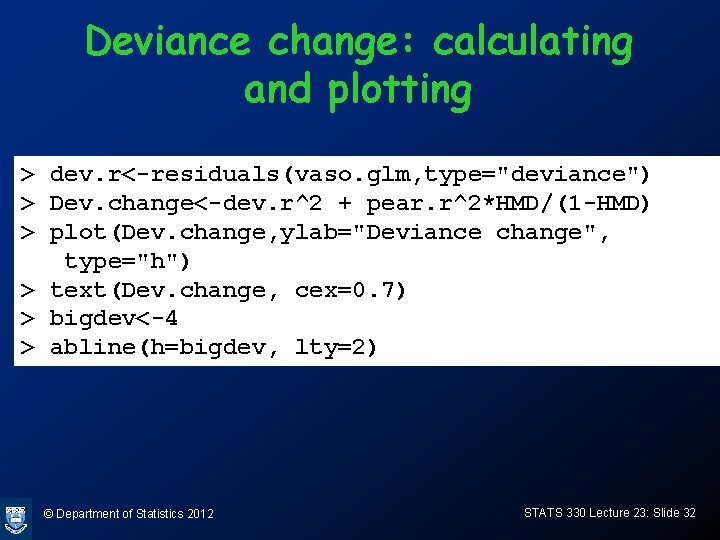 Deviance change: calculating and plotting

> dev.r<-residuals(vaso.glm,type="deviance")
> Dev.change<-dev.r^2 + pear.r^2*HMD/(1-HMD)
> plot(Dev.change,ylab="Deviance change",
  type="h")
> text(Dev.change, cex=0.7)
> bigdev<-4
> abline(h=bigdev, lty=2)

© Department of Statistics 2012

STATS 330 Lecture 23: Slide 32